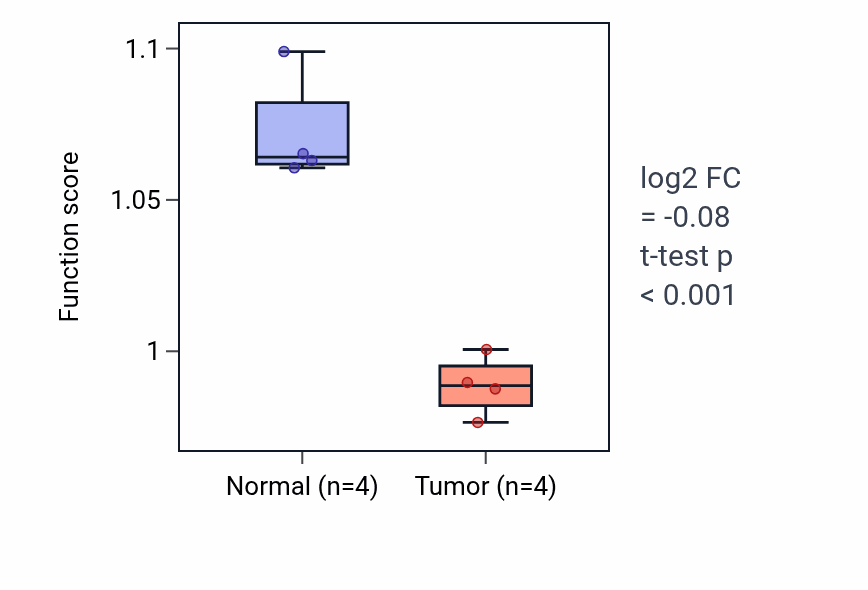 Function score

1.1

1.05

1

Normal (n=4)

Tumor (n=4)

log2 FC
= -0.08
t-test p
< 0.001